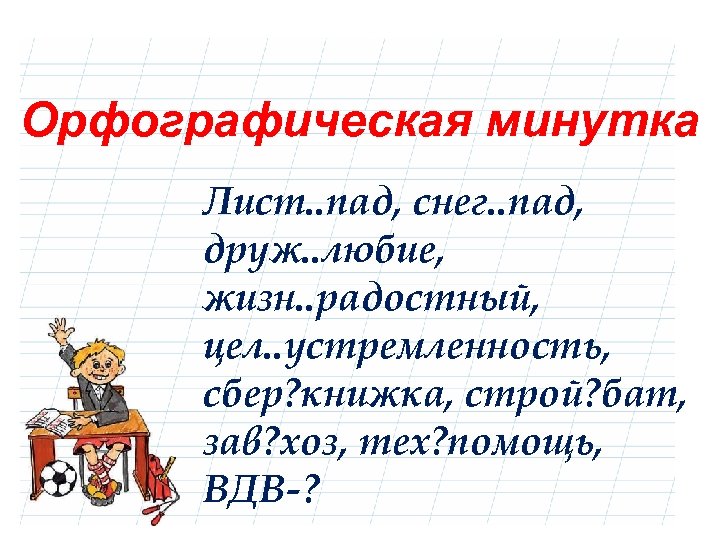 Орфографическая минутка

Лист..пад, снег..пад, друж..любие, жизн..радостный, цел..устремленность, сбер?книжка, строй?бат, зав?хоз, тех?помощь, ВДВ-?